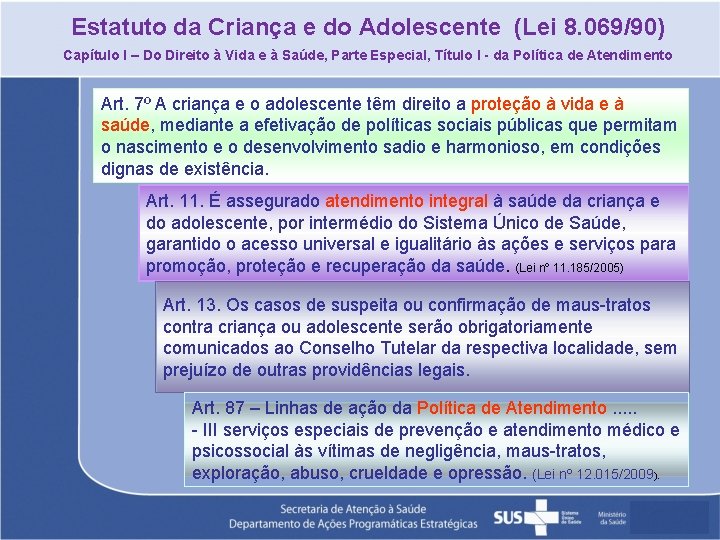 Estatuto da Criança e do Adolescente (Lei 8.069/90)

Capítulo I – Do Direito à Vida e à Saúde, Parte Especial, Título I - da Política de Atendimento

Art. 7º A criança e o adolescente têm direito a proteção à vida e à saúde, mediante a efetivação de políticas sociais públicas que permitam o nascimento e o desenvolvimento sadio e harmonioso, em condições dignas de existência.

Art. 11. É assegurado atendimento integral à saúde da criança e do adolescente, por intermédio do Sistema Único de Saúde, garantido o acesso universal e igualitário às ações e serviços para promoção, proteção e recuperação da saúde. (Lei nº 11.185/2005)

Art. 13. Os casos de suspeita ou confirmação de maus-tratos contra criança ou adolescente serão obrigatoriamente comunicados ao Conselho Tutelar da respectiva localidade, sem prejuízo de outras providências legais.

Art. 87 – Linhas de ação da Política de Atendimento .....
- III serviços especiais de prevenção e atendimento médico e psicossocial às vítimas de negligência, maus-tratos, exploração, abuso, crueldade e opressão. (Lei nº 12.015/2009).

Secretaria de Atenção à Saúde
Departamento de Ações Programáticas Estratégicas

SUS Sistema Único de Saúde

Ministério da Saúde